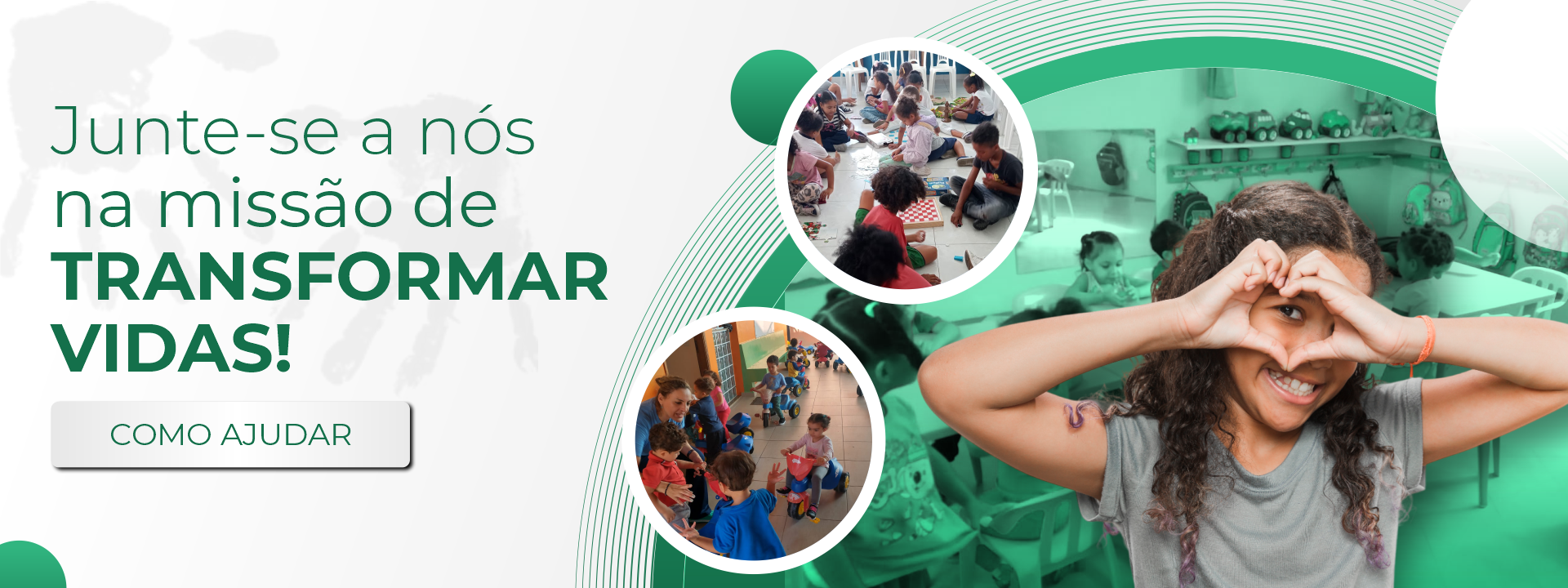 Junte-se a nós na missão de TRANSFORMAR VIDAS!

COMO AJUDAR